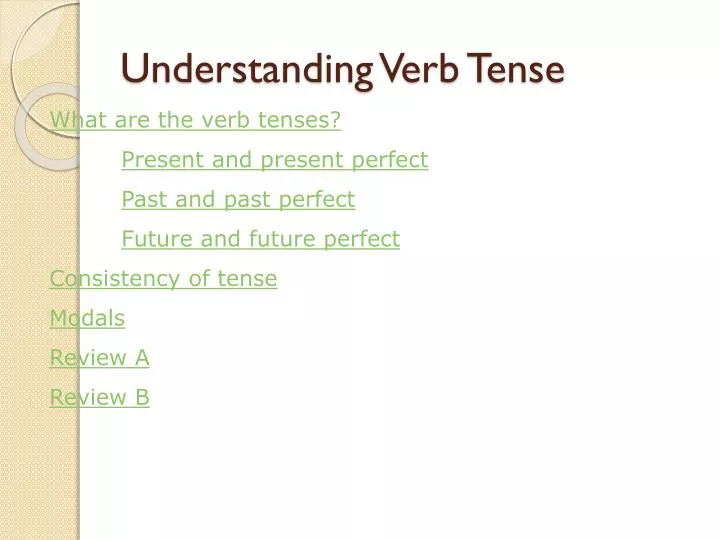 Understanding Verb Tense

What are the verb tenses?

Present and present perfect

Past and past perfect

Future and future perfect

Consistency of tense

Modals

Review A

Review B